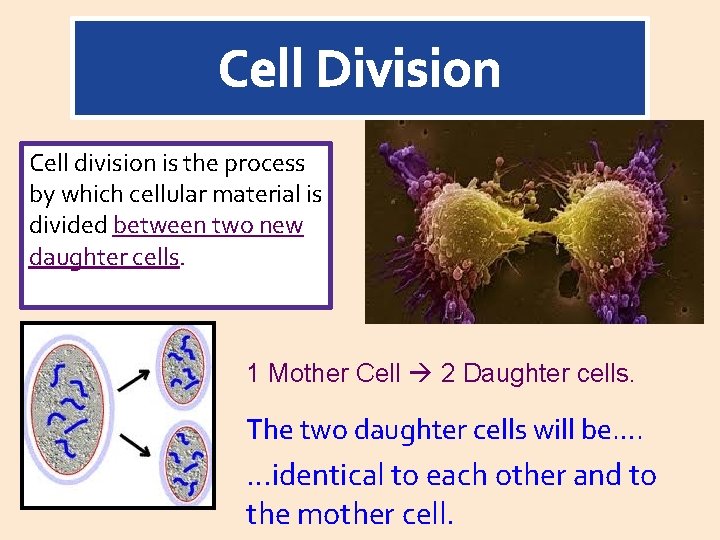 Cell Division

Cell division is the process by which cellular material is divided between two new daughter cells.

1 Mother Cell → 2 Daughter cells.

The two daughter cells will be....

...identical to each other and to the mother cell.